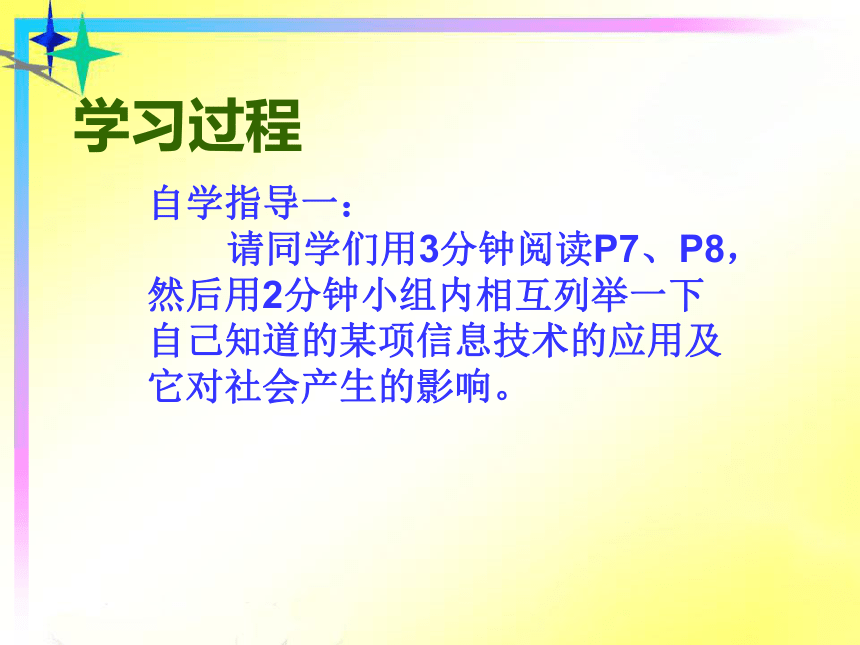 学习过程

自学指导一：

请同学们用3分钟阅读P7、P8，然后用2分钟小组内相互列举一下自己知道的某项信息技术的应用及它对社会产生的影响。